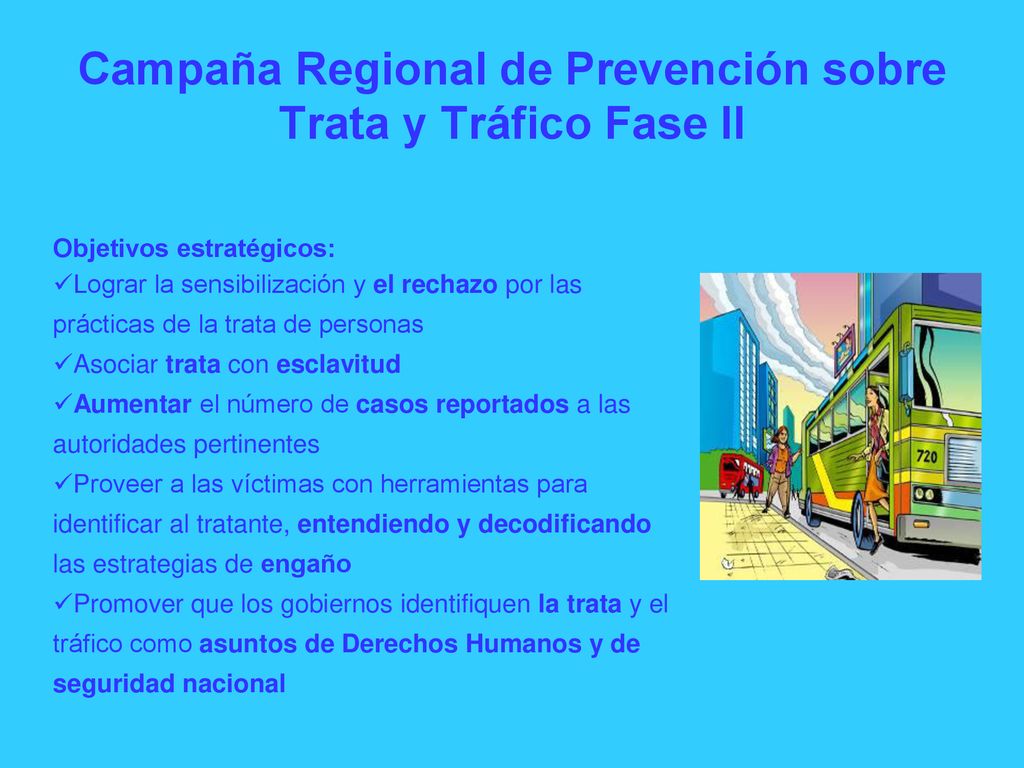 Campaña Regional de Prevención sobre Trata y Tráfico Fase II

Objetivos estratégicos:
✓Lograr la sensibilización y el rechazo por las prácticas de la trata de personas
✓Asociar trata con esclavitud
✓Aumentar el número de casos reportados a las autoridades pertinentes
✓Proveer a las víctimas con herramientas para identificar al tratante, entendiendo y decodificando las estrategias de engaño
✓Promover que los gobiernos identifiquen la trata y el tráfico como asuntos de Derechos Humanos y de seguridad nacional

720